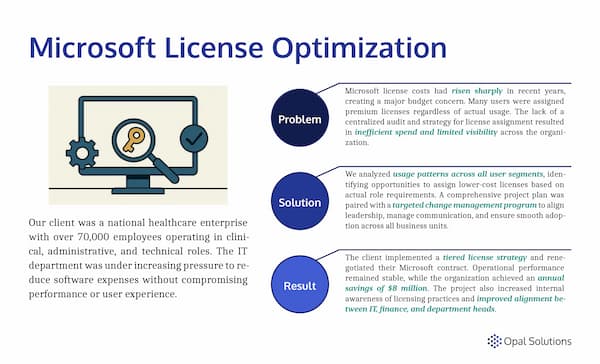 Microsoft License Optimization

Our client was a national healthcare enterprise with over 70,000 employees operating in clinical, administrative, and technical roles. The IT department was under increasing pressure to reduce software expenses without compromising performance or user experience.

Problem

Microsoft license costs had risen sharply in recent years, creating a major budget concern. Many users were assigned premium licenses regardless of actual usage. The lack of a centralized audit and strategy for license assignment resulted in inefficient spend and limited visibility across the organization.

Solution

We analyzed usage patterns across all user segments, identifying opportunities to assign lower-cost licenses based on actual role requirements. A comprehensive project plan was paired with a targeted change management program to align leadership, manage communication, and ensure smooth adoption across all business units.

Result

The client implemented a tiered license strategy and renegotiated their Microsoft contract. Operational performance remained stable, while the organization achieved an annual savings of $8 million. The project also increased internal awareness of licensing practices and improved alignment between IT, finance, and department heads.

Opal Solutions